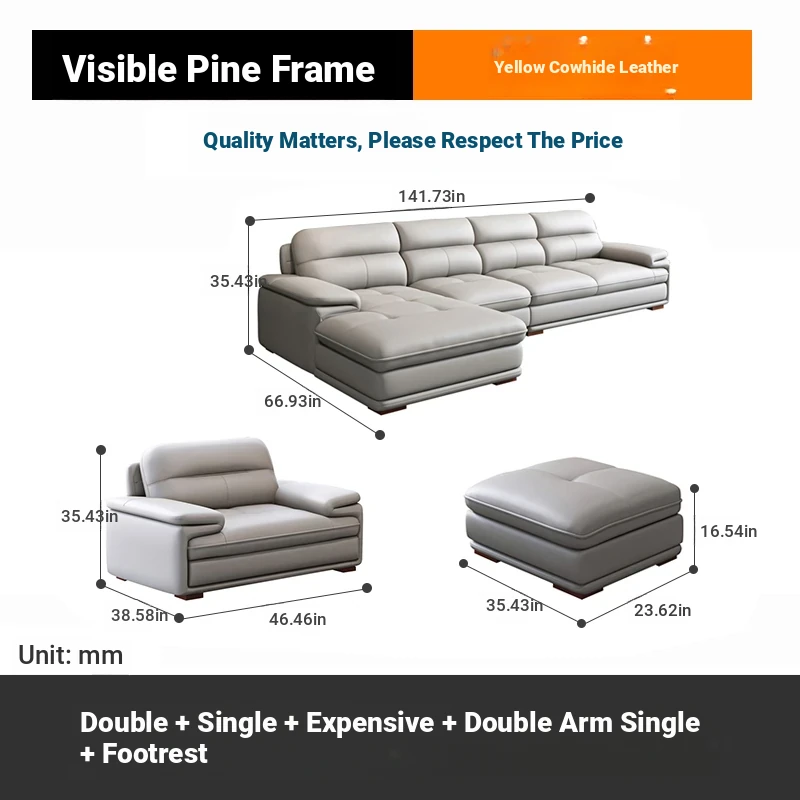 Visible Pine Frame

Yellow Cowhide Leather

Quality Matters, Please Respect The Price

141.73in

35.43in

66.93in

35.43in

38.58in

46.46in

16.54in

35.43in

23.62in

Unit: mm

Double + Single + Expensive + Double Arm Single + Footrest